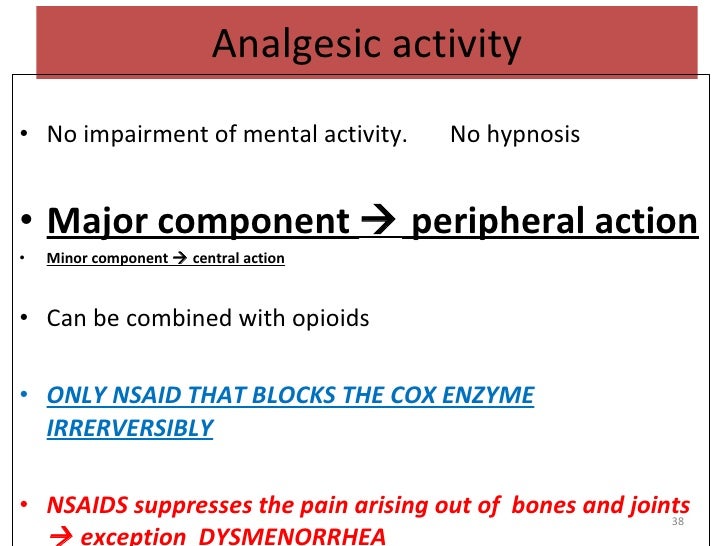 Analgesic activity

• No impairment of mental activity. No hypnosis

• Major component → peripheral action

• Minor component → central action

• Can be combined with opioids

• ONLY NSAID THAT BLOCKS THE COX ENZYME IRRERVERSIBLY

• NSAIDS suppresses the pain arising out of bones and joints → exception DYSMENORRHEA

38